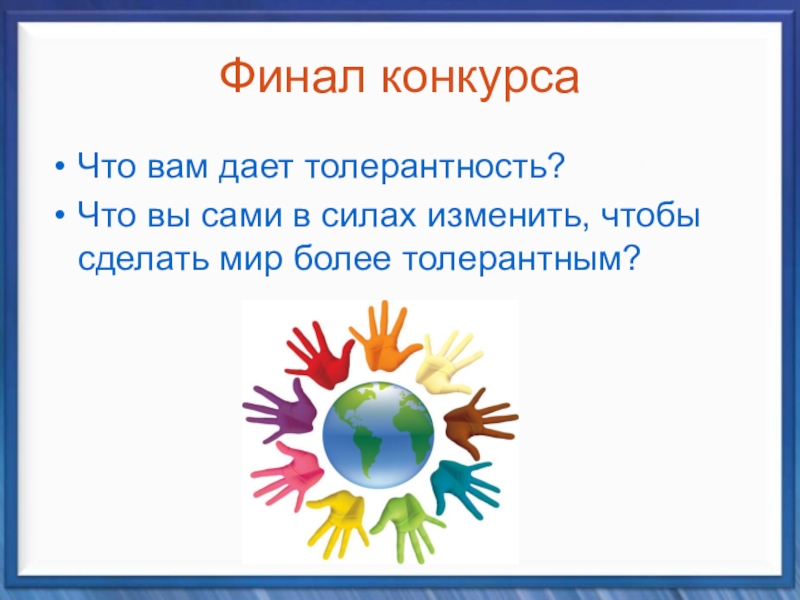 Финал конкурса

• Что вам дает толерантность?
• Что вы сами в силах изменить, чтобы сделать мир более толерантным?